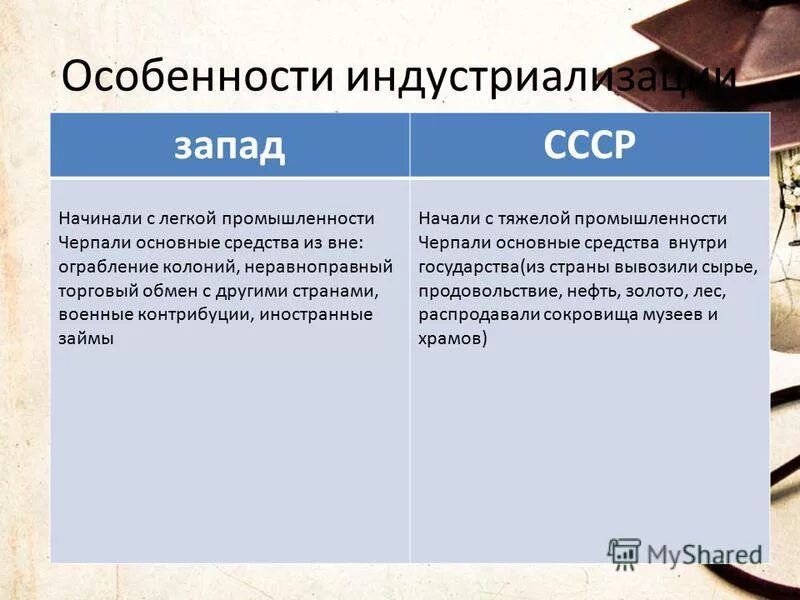 Особенности индустриализации

| запад | СССР |
|---|---|
| Начинали с легкой промышленности Черпали основные средства из вне: ограбление колоний, неравноправный торговый обмен с другими странами, военные контрибуции, иностранные займы | Начали с тяжелой промышленности Черпали основные средства внутри государства(из страны вывозили сырье, продовольствие, нефть, золото, лес, распродавали сокровища музеев и храмов) |

MyShared